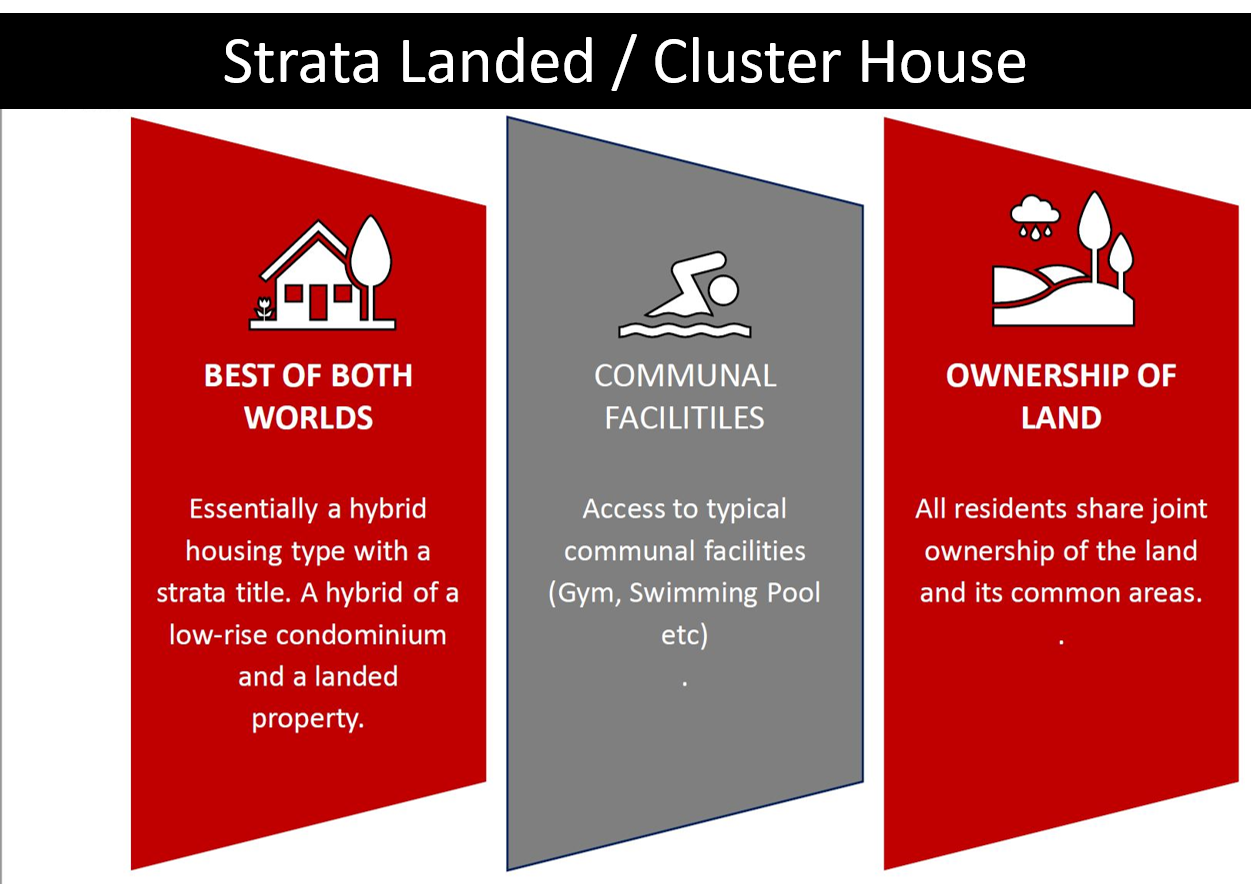 Strata Landed / Cluster House

BEST OF BOTH WORLDS

Essentially a hybrid housing type with a strata title. A hybrid of a low-rise condominium and a landed property.

COMMUNAL FACILITILES

Access to typical communal facilities (Gym, Swimming Pool etc)
.

OWNERSHIP OF LAND

All residents share joint ownership of the land and its common areas.
.